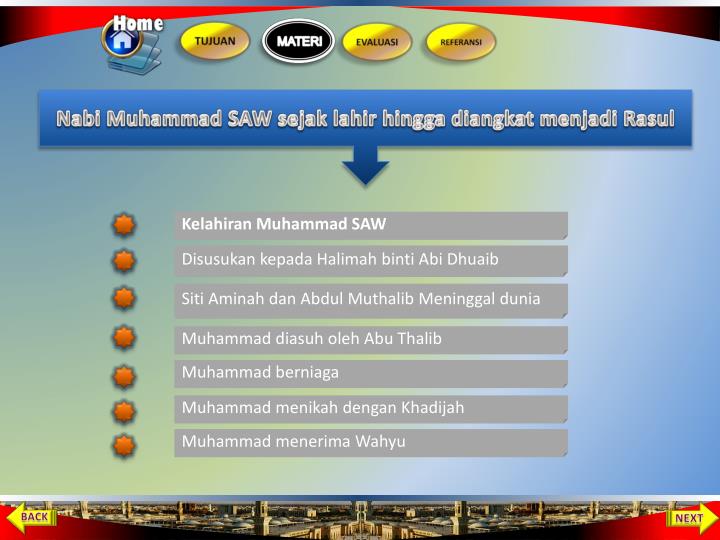 Home

TUJUAN

MATERI

EVALUASI

REFERANSI

Nabi Muhammad SAW sejak lahir hingga diangkat menjadi Rasul

Kelahiran Muhammad SAW

Disusukan kepada Halimah binti Abi Dhuaib

Siti Aminah dan Abdul Muthalib Meninggal dunia

Muhammad diasuh oleh Abu Thalib

Muhammad berniaga

Muhammad menikah dengan Khadijah

Muhammad menerima Wahyu

BACK

NEXT